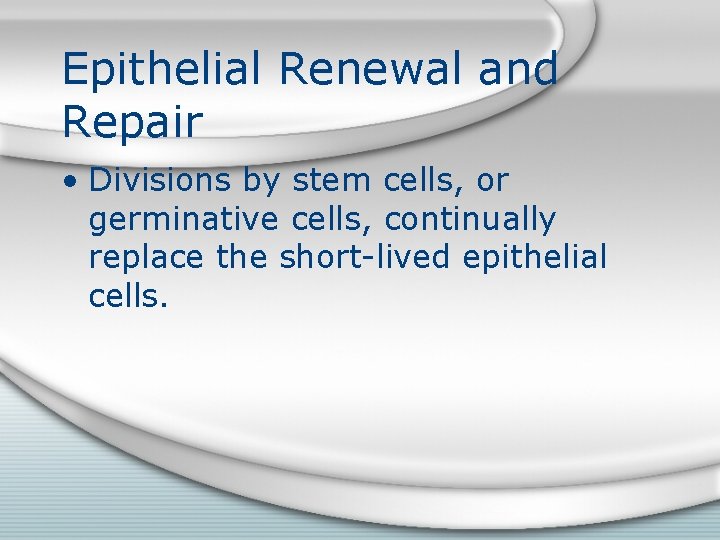 Epithelial Renewal and Repair

• Divisions by stem cells, or germinative cells, continually replace the short-lived epithelial cells.